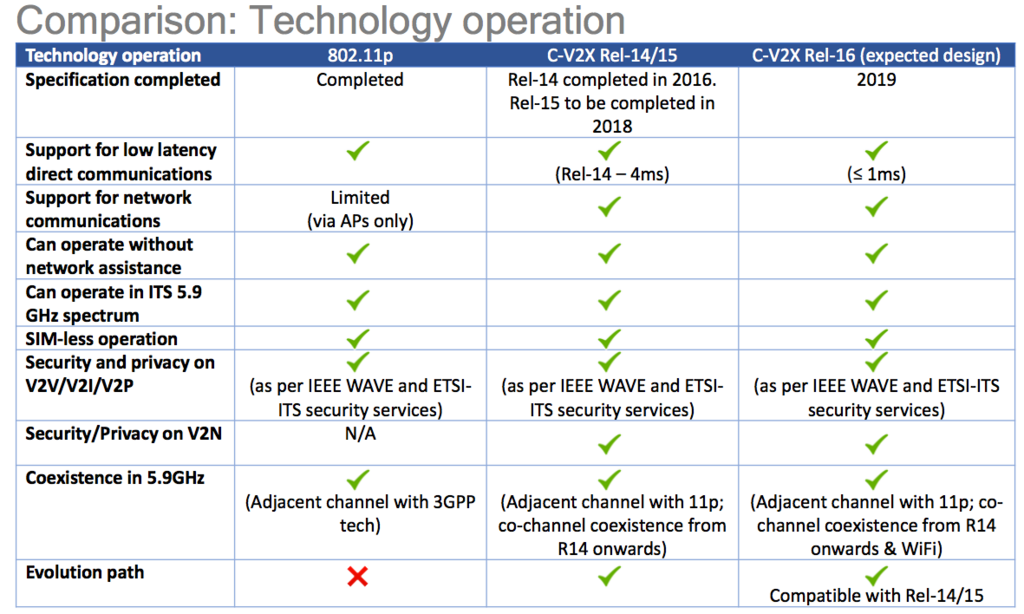 Comparison: Technology operation

| Technology operation | 802.11p | C-V2X Rel-14/15 | C-V2X Rel-16 (expected design) |
|---|---|---|---|
| Specification completed | Completed | Rel-14 completed in 2016. Rel-15 to be completed in 2018 | 2019 |
| Support for low latency direct communications | ✓ | ✓ (Rel-14 – 4ms) | ✓ (≤ 1ms) |
| Support for network communications | Limited (via APs only) | ✓ | ✓ |
| Can operate without network assistance | ✓ | ✓ | ✓ |
| Can operate in ITS 5.9 GHz spectrum | ✓ | ✓ | ✓ |
| SIM-less operation | ✓ | ✓ | ✓ |
| Security and privacy on V2V/V2I/V2P | ✓ (as per IEEE WAVE and ETSI-ITS security services) | ✓ (as per IEEE WAVE and ETSI-ITS security services) | ✓ (as per IEEE WAVE and ETSI-ITS security services) |
| Security/Privacy on V2N | N/A | ✓ | ✓ |
| Coexistence in 5.9GHz | ✓ (Adjacent channel with 3GPP tech) | ✓ (Adjacent channel with 11p; co-channel coexistence from R14 onwards) | ✓ (Adjacent channel with 11p; co-channel coexistence from R14 onwards & WiFi) |
| Evolution path | ✗ | ✓ | ✓ Compatible with Rel-14/15 |